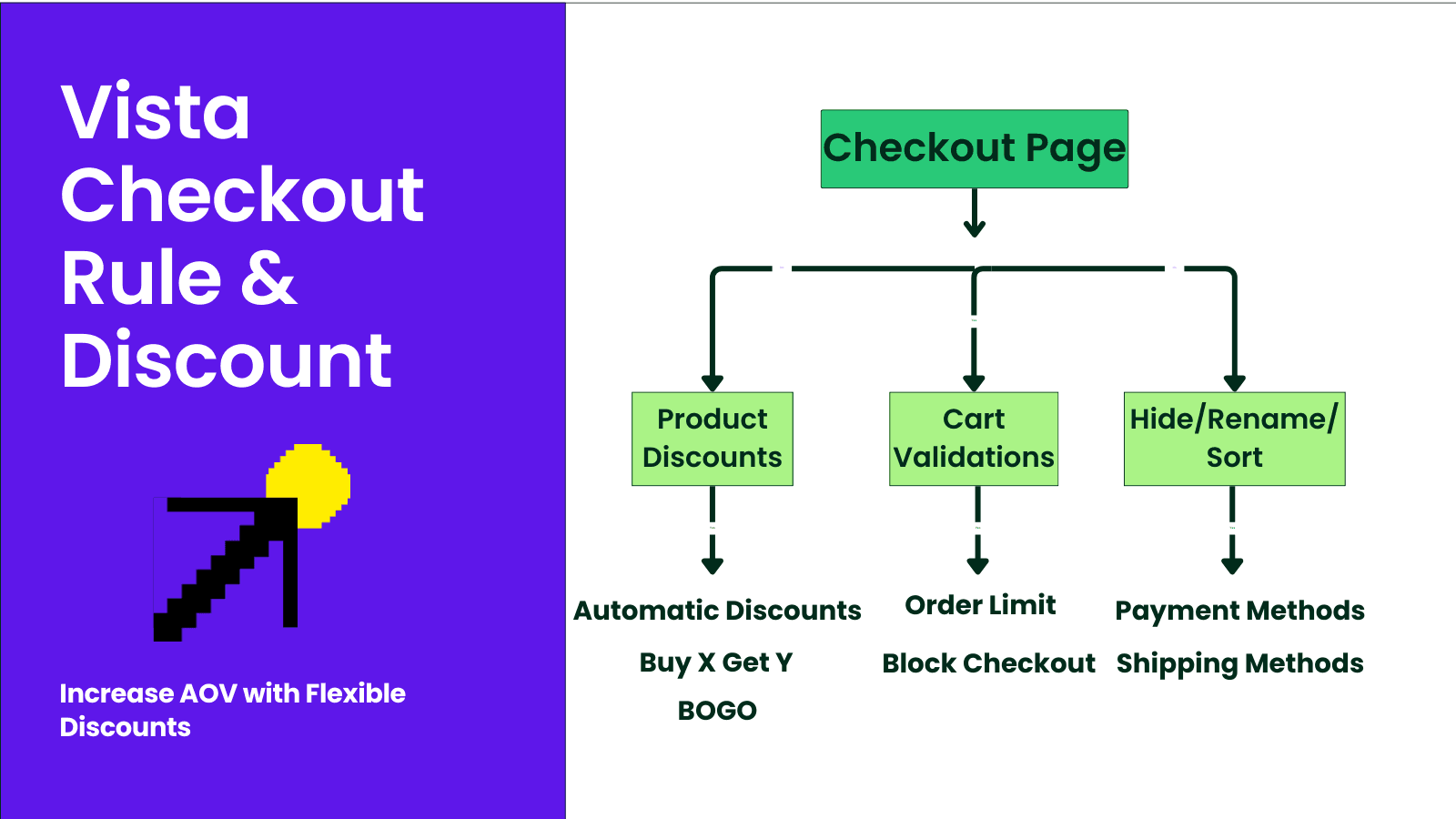 Vista Checkout Rule & Discount

Increase AOV with Flexible Discounts

Checkout Page

Product Discounts

Cart Validations

Hide/Rename/ Sort

Automatic Discounts

Buy X Get Y

BOGO

Order Limit

Block Checkout

Payment Methods

Shipping Methods